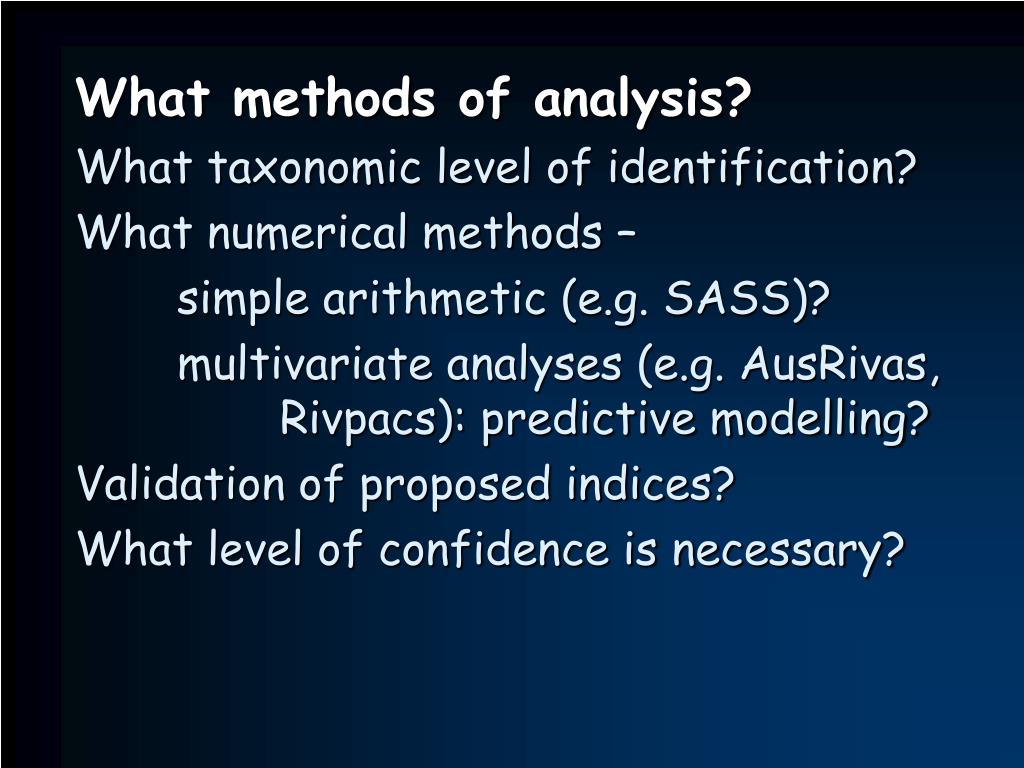 What methods of analysis?

What taxonomic level of identification?

What numerical methods –

simple arithmetic (e.g. SASS)?

multivariate analyses (e.g. AusRivas, Rivpacs): predictive modelling?

Validation of proposed indices?

What level of confidence is necessary?